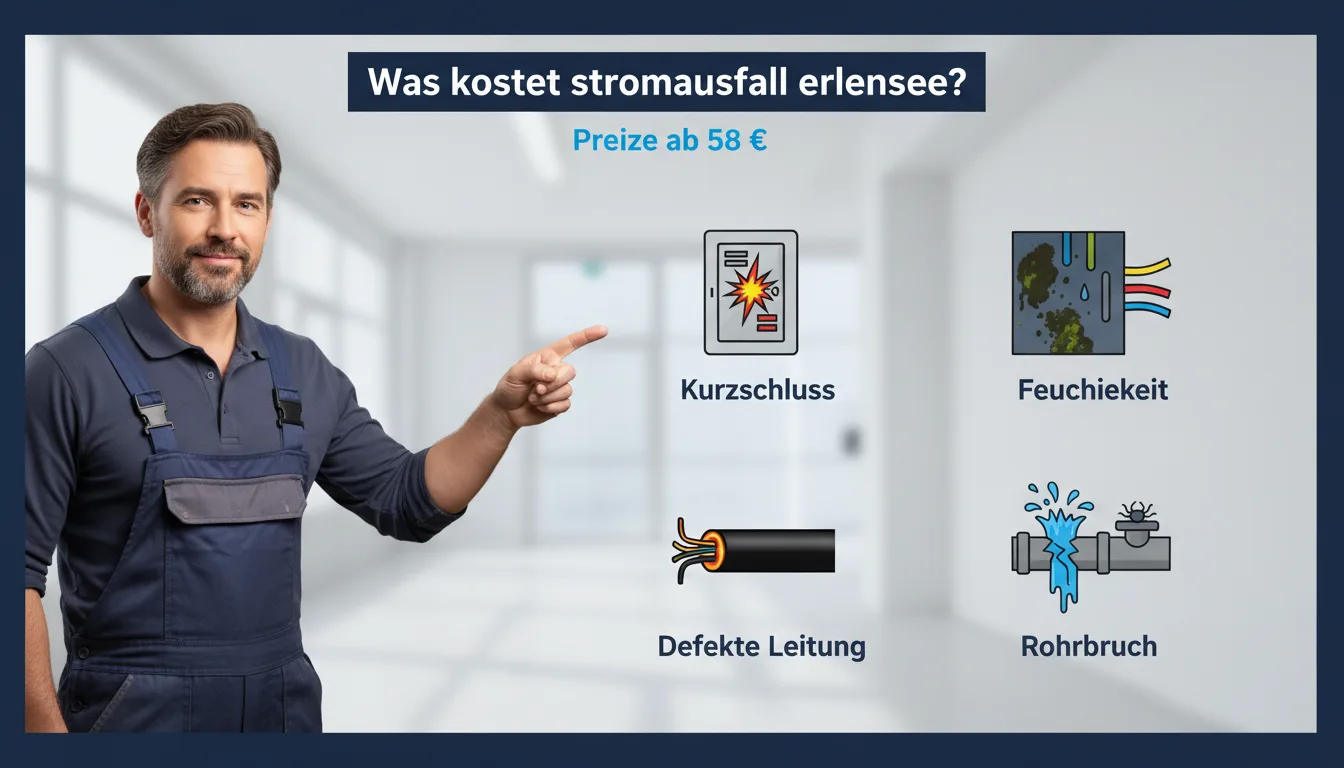 Was kostet stromausfall erlensee?

Preize ab 58 €

Kurzschluss

Feuchiekeit

Defekte Leitung

Rohrbruch